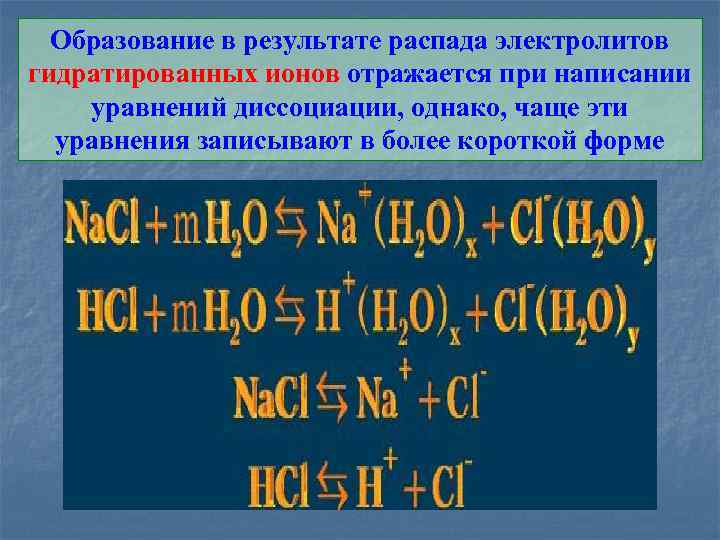 Образование в результате распада электролитов гидратированных ионов отражается при написании уравнений диссоциации, однако, чаще эти уравнения записывают в более короткой форме

$NaCl + mH_2O \leftrightarrows Na^+(H_2O)_x + Cl^-(H_2O)_y$

$HCl + mH_2O \leftrightarrows H^+(H_2O)_x + Cl^-(H_2O)_y$

$NaCl \leftrightarrows Na^+ + Cl^-$

$HCl \leftrightarrows H^+ + Cl^-$